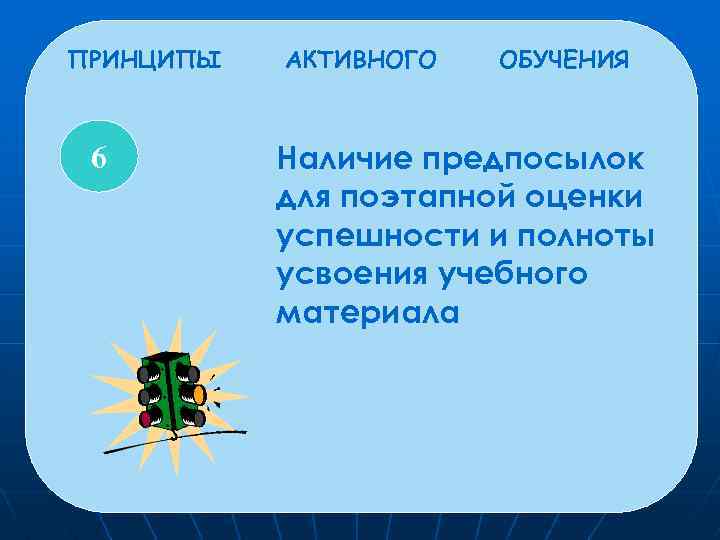 ПРИНЦИПЫ АКТИВНОГО ОБУЧЕНИЯ

6

Наличие предпосылок для поэтапной оценки успешности и полноты усвоения учебного материала